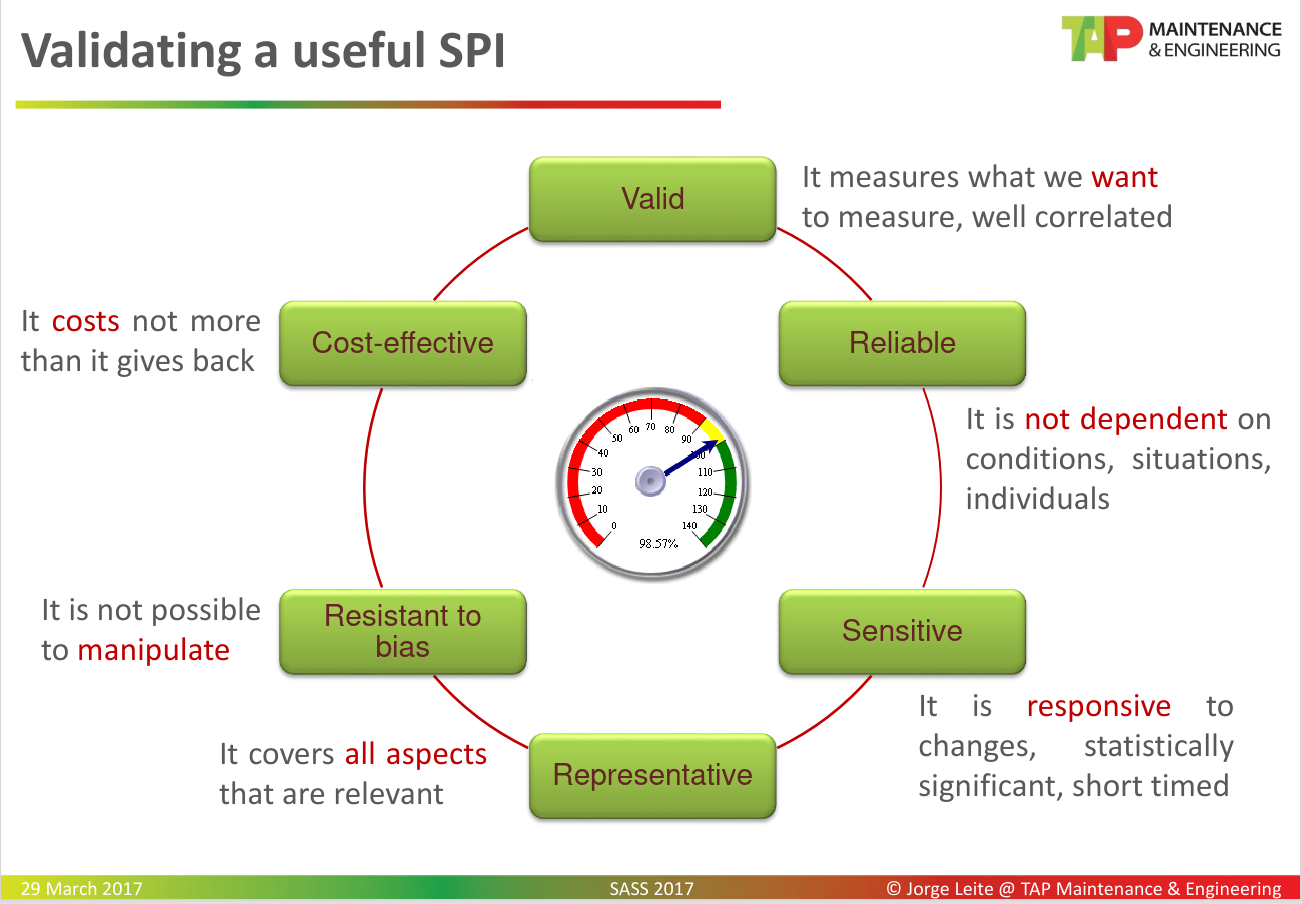 Validating a useful SPI

TAP MAINTENANCE & ENGINEERING

Valid

It measures what we want to measure, well correlated

Reliable

It is not dependent on conditions, situations, individuals

Sensitive

It is responsive to changes, statistically significant, short timed

Representative

It covers all aspects that are relevant

Resistant to bias

It is not possible to manipulate

Cost-effective

It costs not more than it gives back

0 10 20 30 40 50 60 70 80 90 100 110 120 130 140

98.57%

29 March 2017

SASS 2017

© Jorge Leite @ TAP Maintenance & Engineering